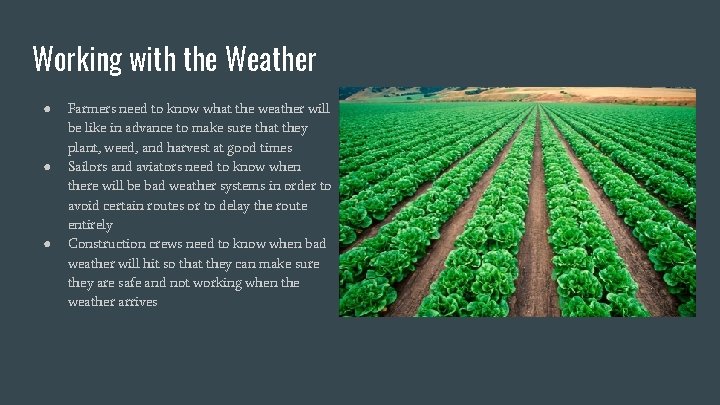 Working with the Weather

● Farmers need to know what the weather will be like in advance to make sure that they plant, weed, and harvest at good times
● Sailors and aviators need to know when there will be bad weather systems in order to avoid certain routes or to delay the route entirely
● Construction crews need to know when bad weather will hit so that they can make sure they are safe and not working when the weather arrives